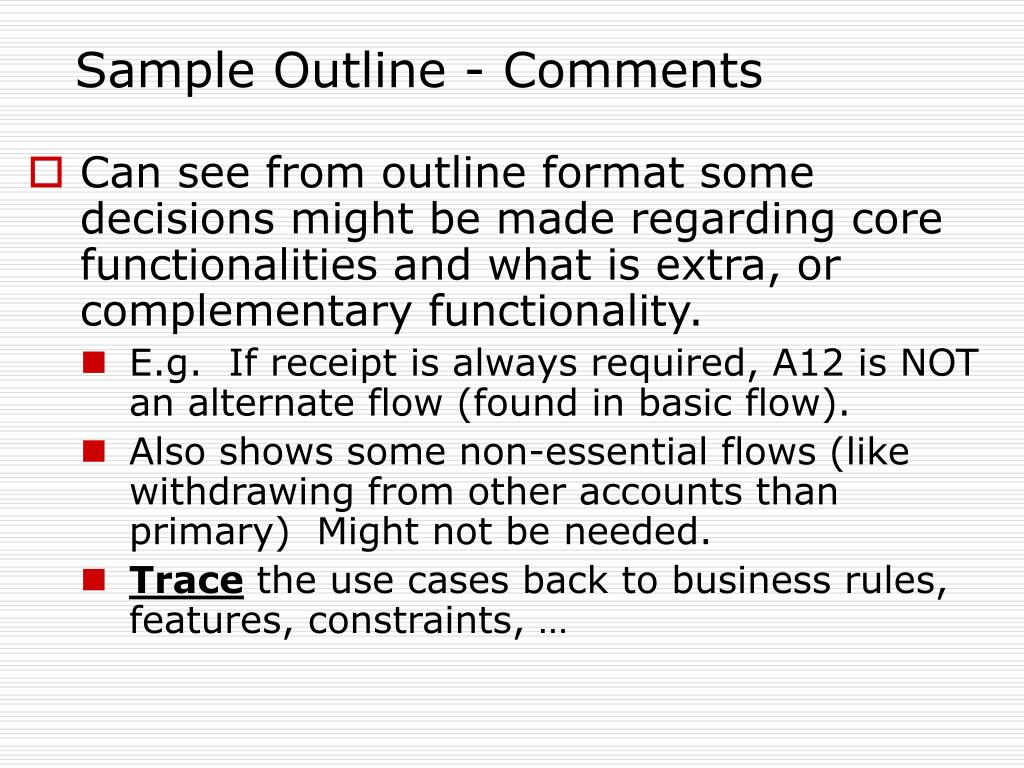 Sample Outline - Comments

Can see from outline format some decisions might be made regarding core functionalities and what is extra, or complementary functionality.

E.g. If receipt is always required, A12 is NOT an alternate flow (found in basic flow).

Also shows some non-essential flows (like withdrawing from other accounts than primary) Might not be needed.

Trace the use cases back to business rules, features, constraints, …